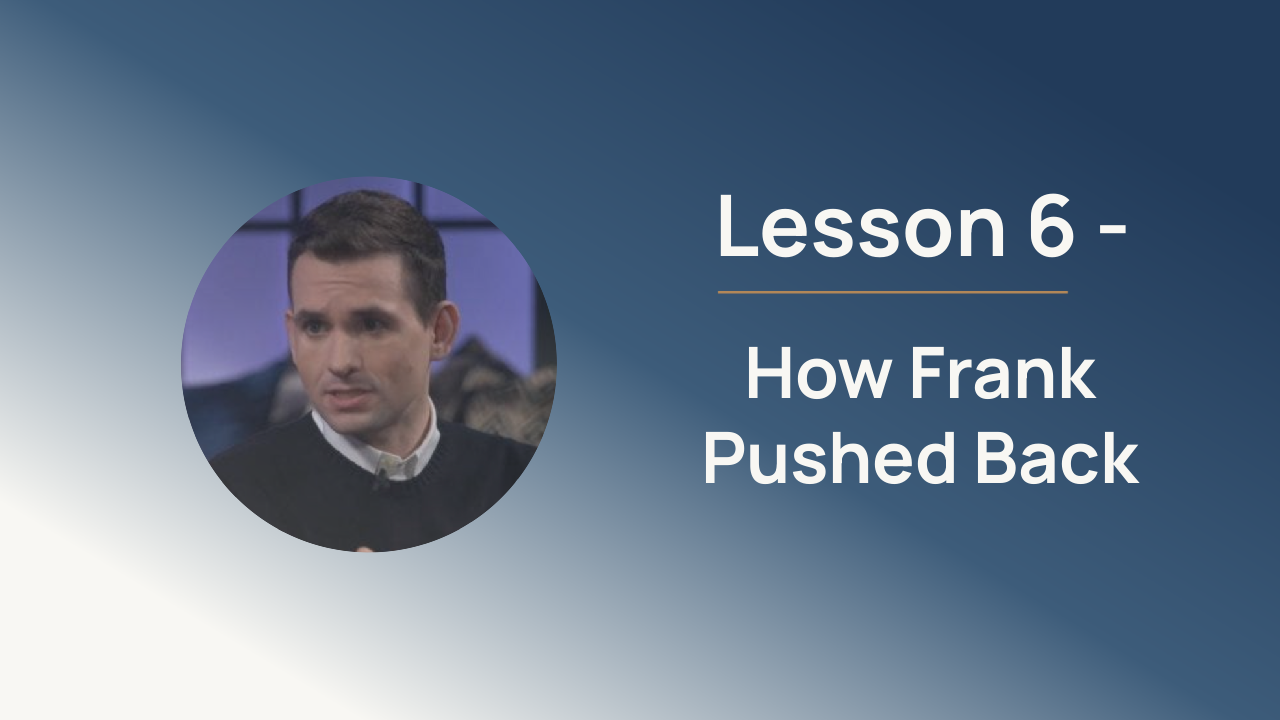 Lesson 6 -

How Frank Pushed Back